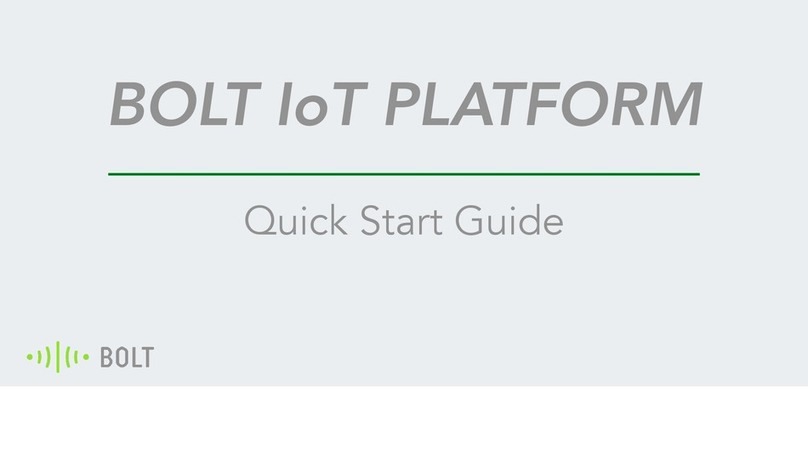 BOLT IoT PLATFORM

Quick Start Guide

BOLT